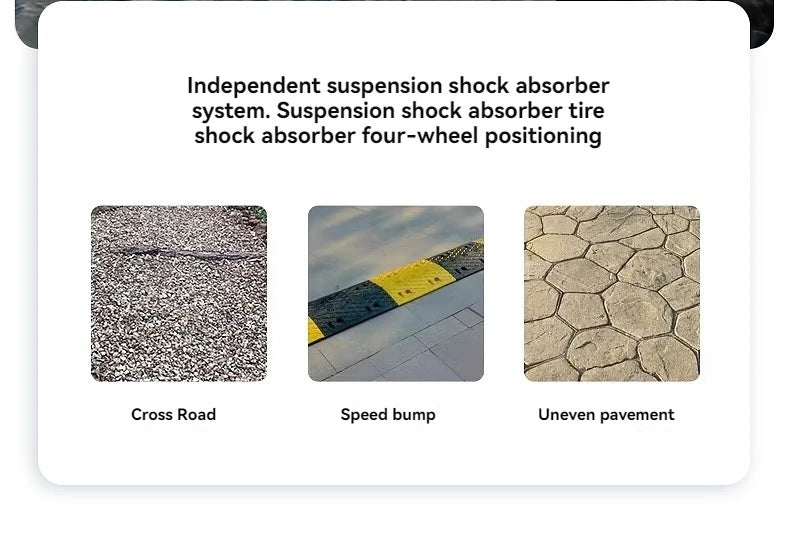 Independent suspension shock absorber system. Suspension shock absorber tire shock absorber four-wheel positioning

Cross Road

Speed bump

Uneven pavement